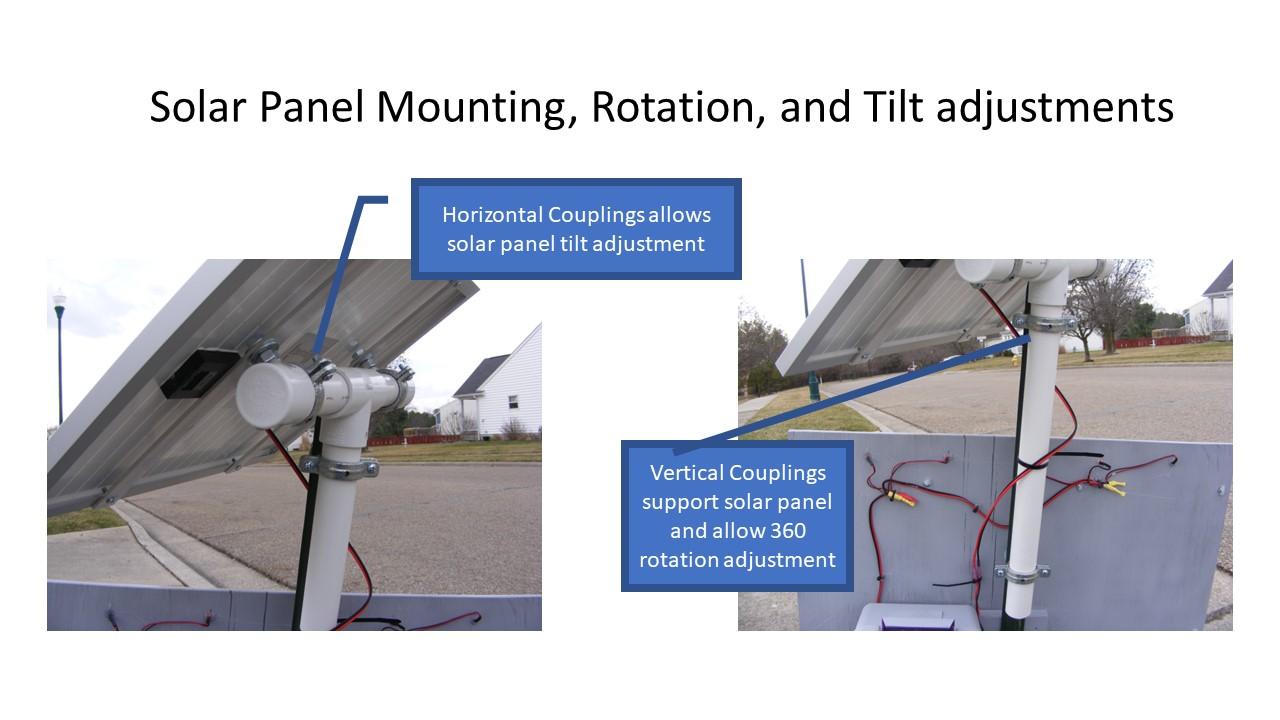 Solar Panel Mounting, Rotation, and Tilt adjustments

Horizontal Couplings allows solar panel tilt adjustment

Vertical Couplings support solar panel and allow 360 rotation adjustment